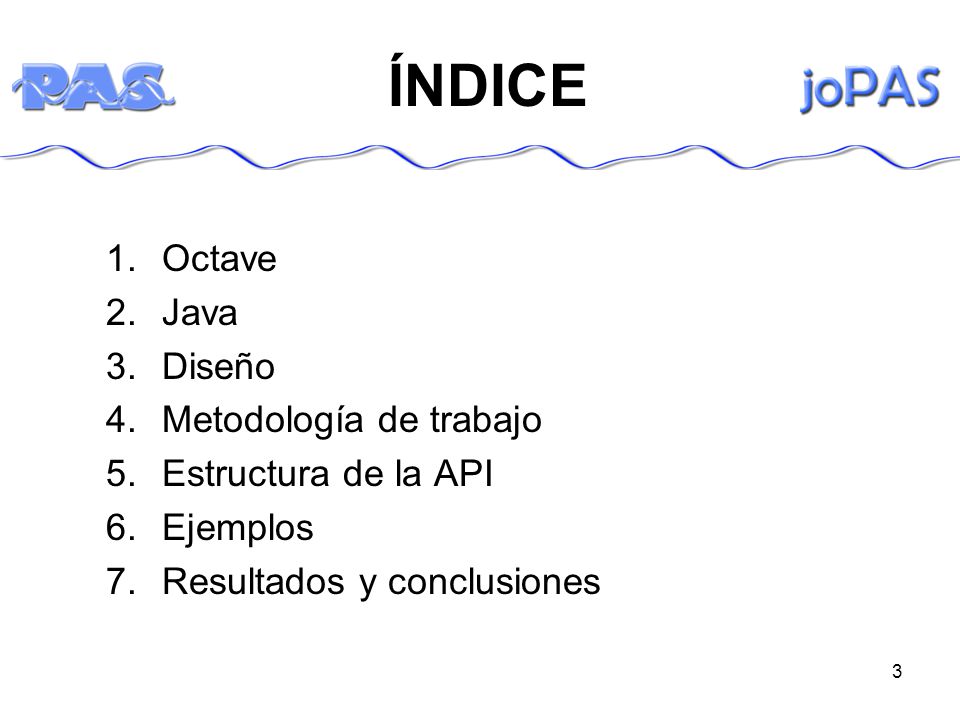 PAS

ÍNDICE

joPAS

1. Octave
2. Java
3. Diseño
4. Metodología de trabajo
5. Estructura de la API
6. Ejemplos
7. Resultados y conclusiones

3